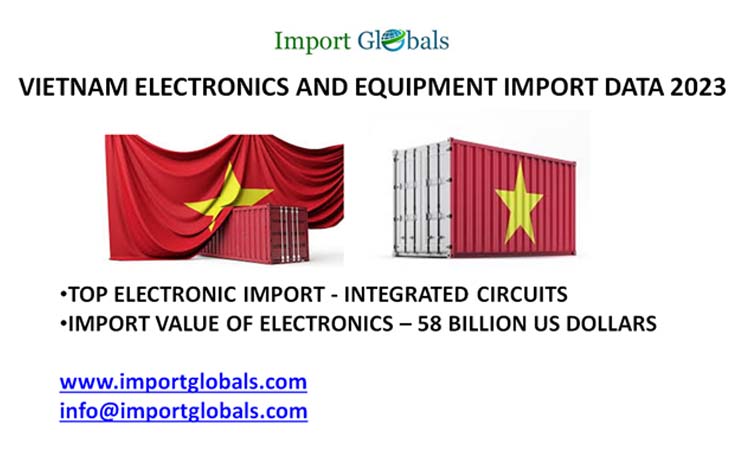 Import Globals

VIETNAM ELECTRONICS AND EQUIPMENT IMPORT DATA 2023

•TOP ELECTRONIC IMPORT - INTEGRATED CIRCUITS
•IMPORT VALUE OF ELECTRONICS – 58 BILLION US DOLLARS

www.importglobals.com
info@importglobals.com